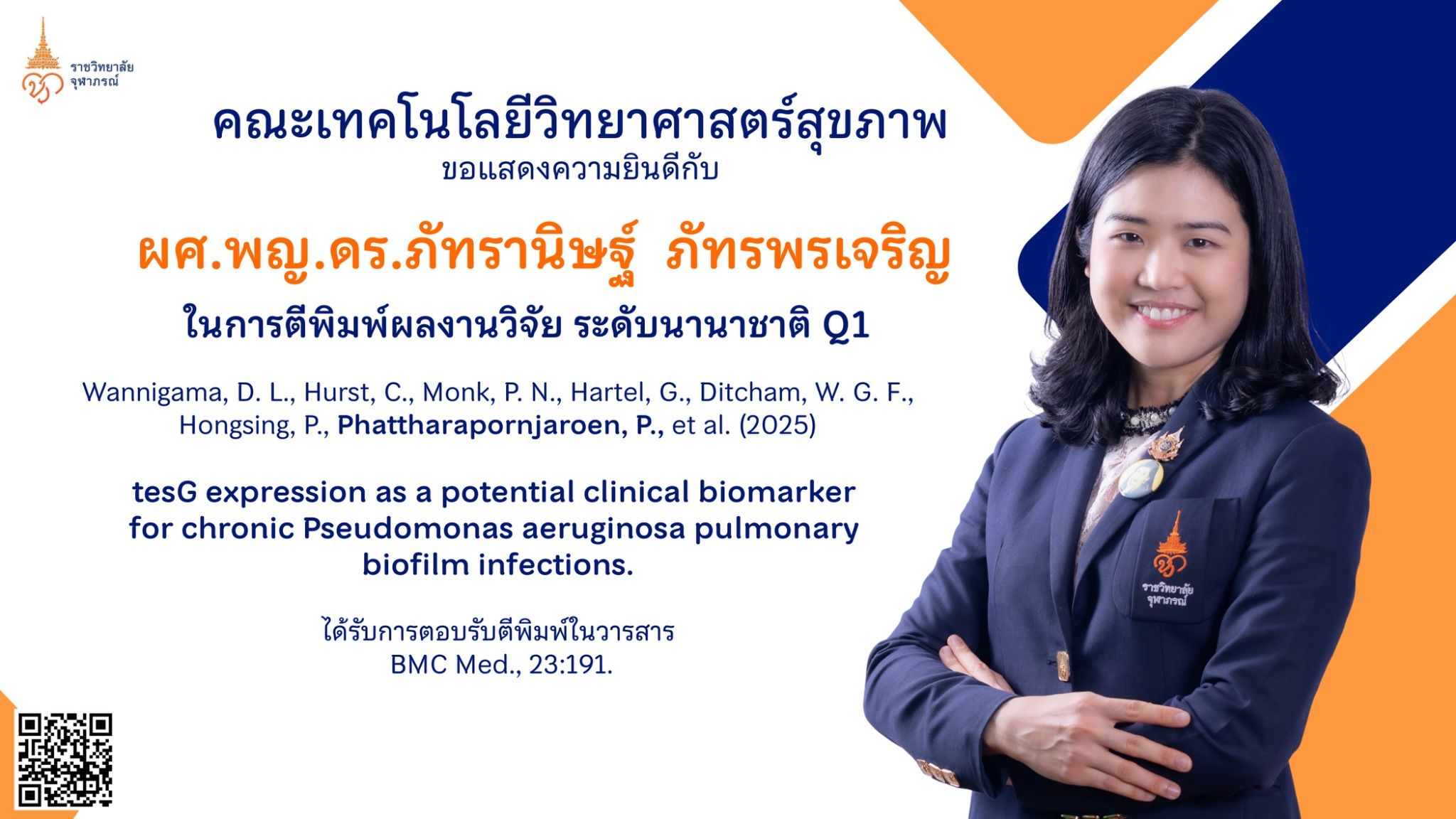 ราชวิทยาลัย
จุฬาภรณ์

คณะเทคโนโลยีวิทยาศาสตร์สุขภาพ
ขอแสดงความยินดีกับ

ผศ.พญ.ดร.ภัทรานิษฐ์ ภัทรพรเจริญ

ในการตีพิมพ์ผลงานวิจัย ระดับนานาชาติ Q1

Wannigama, D. L., Hurst, C., Monk, P. N., Hartel, G., Ditcham, W. G. F., Hongsing, P., Phattharapornjaroen, P., et al. (2025)

tesG expression as a potential clinical biomarker for chronic Pseudomonas aeruginosa pulmonary biofilm infections.

ได้รับการตอบรับตีพิมพ์ในวารสาร
BMC Med., 23:191.

ราชวิทยาลัย
จุฬาภรณ์